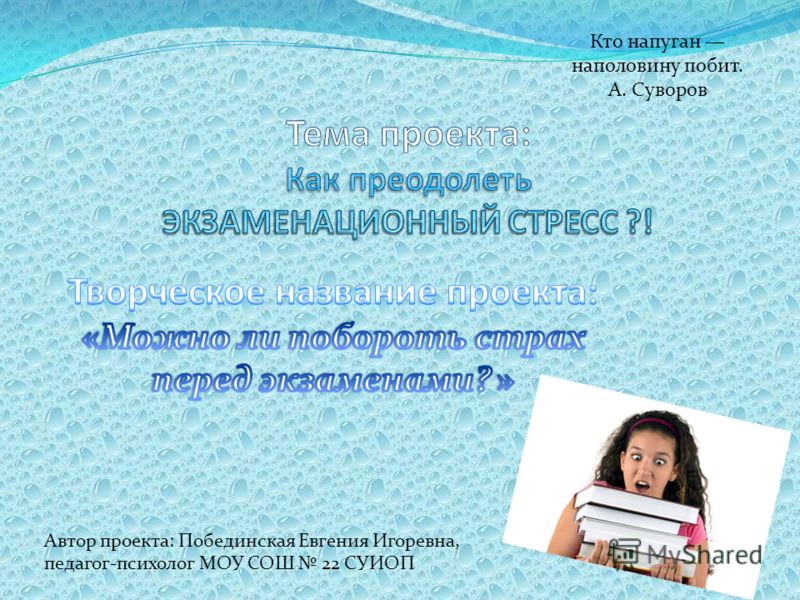 Кто напуган — наполовину побит.
А. Суворов

Тема проекта:
Как преодолеть ЭКЗАМЕНАЦИОННЫЙ СТРЕСС ?!

Творческое название проекта:
«Можно ли побороть страх перед экзаменами?»

Автор проекта: Побединская Евгения Игоревна,
педагог-психолог МОУ СОШ № 22 СУИОП

MyShared